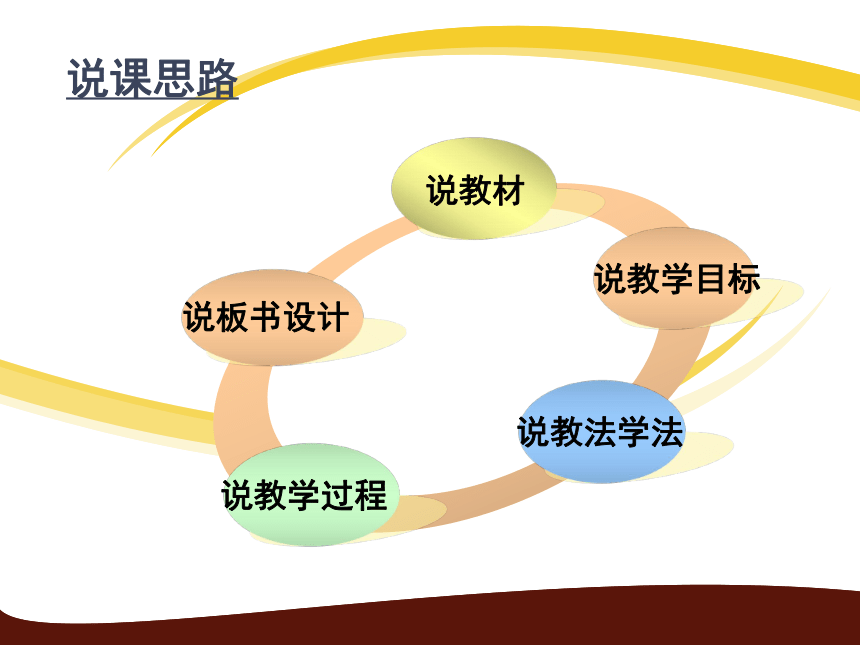 说课思路

说教材

说教学目标

说教法学法

说教学过程

说板书设计